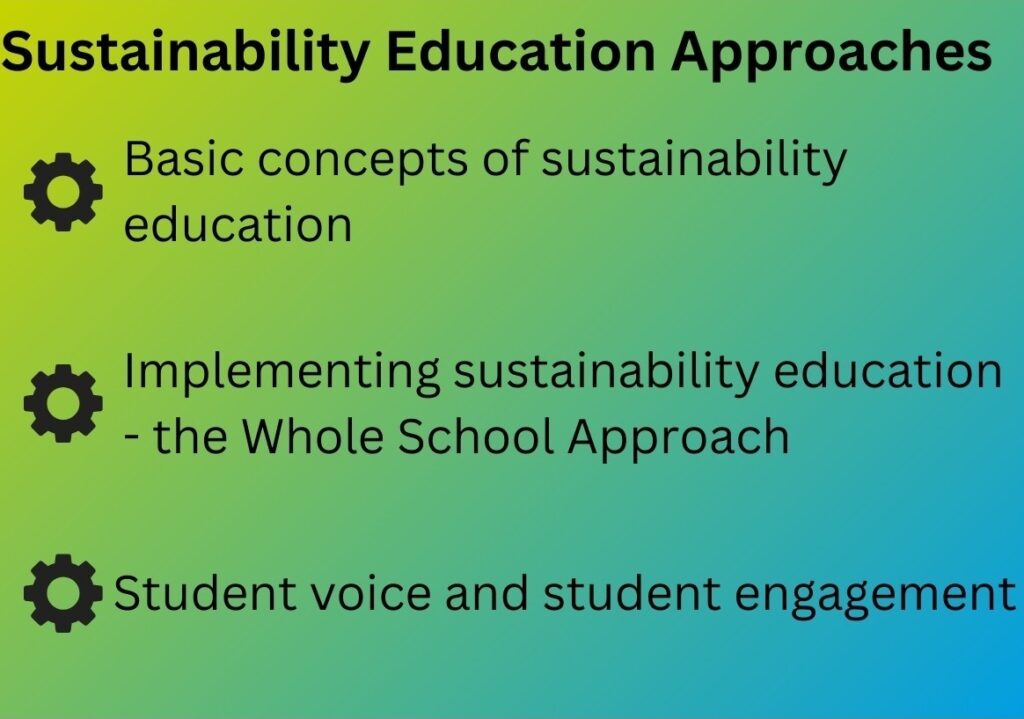 Sustainability Education Approaches

Basic concepts of sustainability education

Implementing sustainability education - the Whole School Approach

Student voice and student engagement